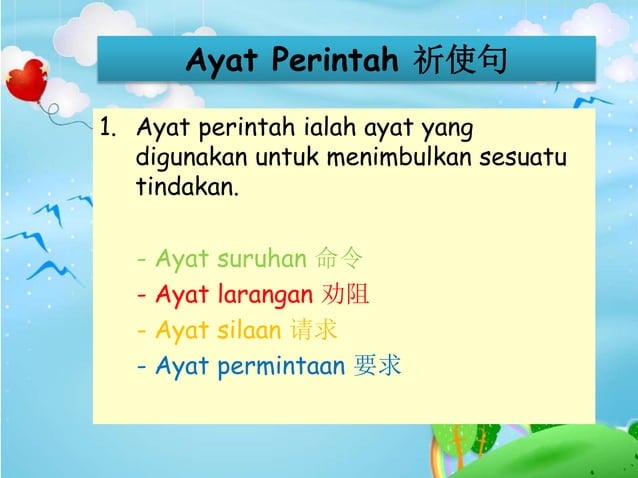 Ayat Perintah 祈使句

1. Ayat perintah ialah ayat yang digunakan untuk menimbulkan sesuatu tindakan.

- Ayat suruhan 命令
- Ayat larangan 劝阻
- Ayat silaan 请求
- Ayat permintaan 要求